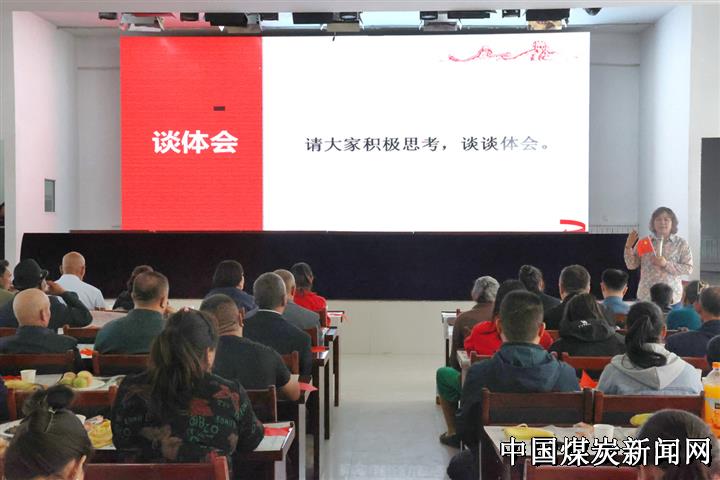 谈体会

请大家积极思考，谈谈体会。

中国煤炭新闻网